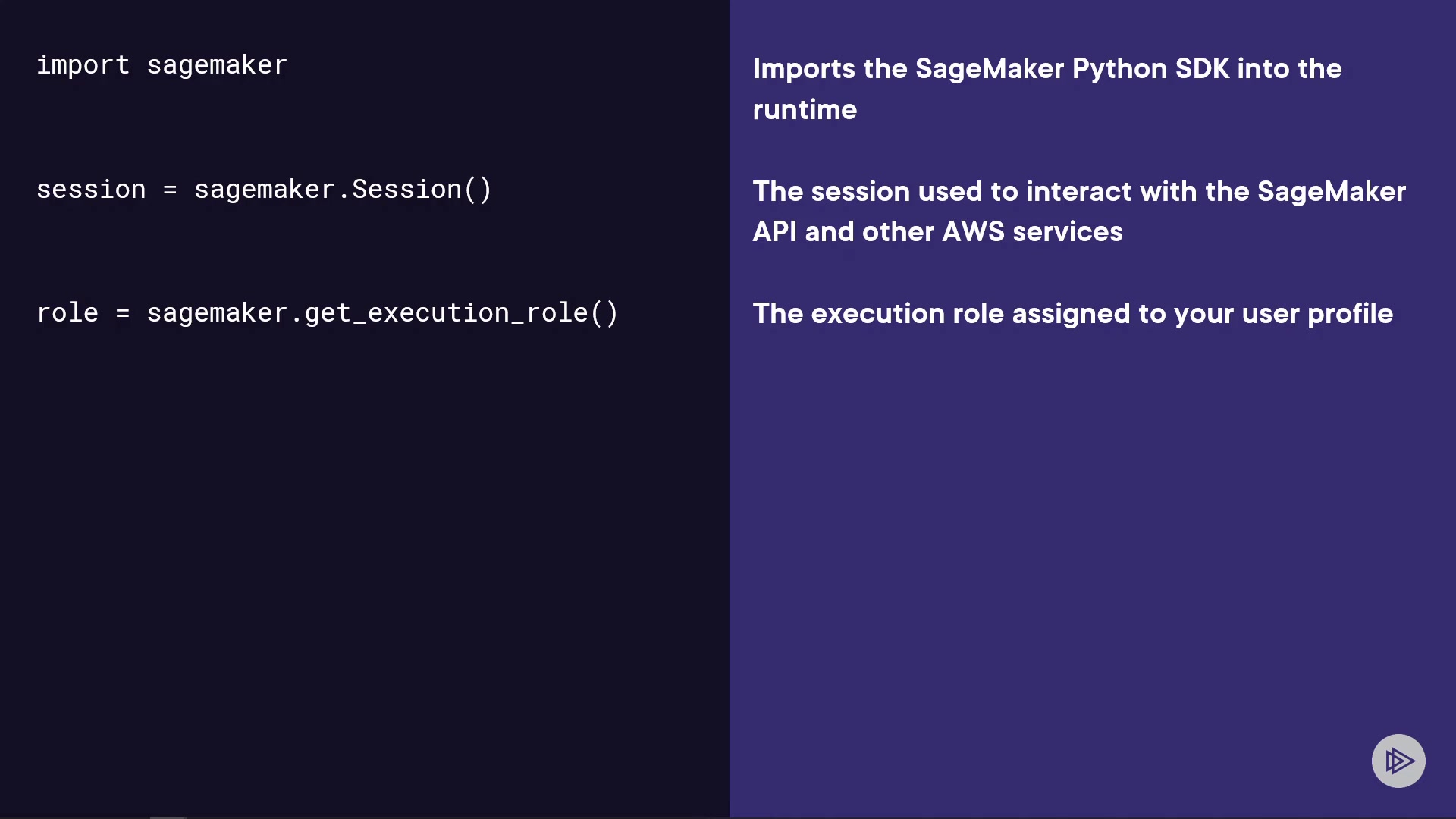 import sagemaker

session = sagemaker.Session()

role = sagemaker.get_execution_role()

Imports the SageMaker Python SDK into the runtime

The session used to interact with the SageMaker API and other AWS services

The execution role assigned to your user profile